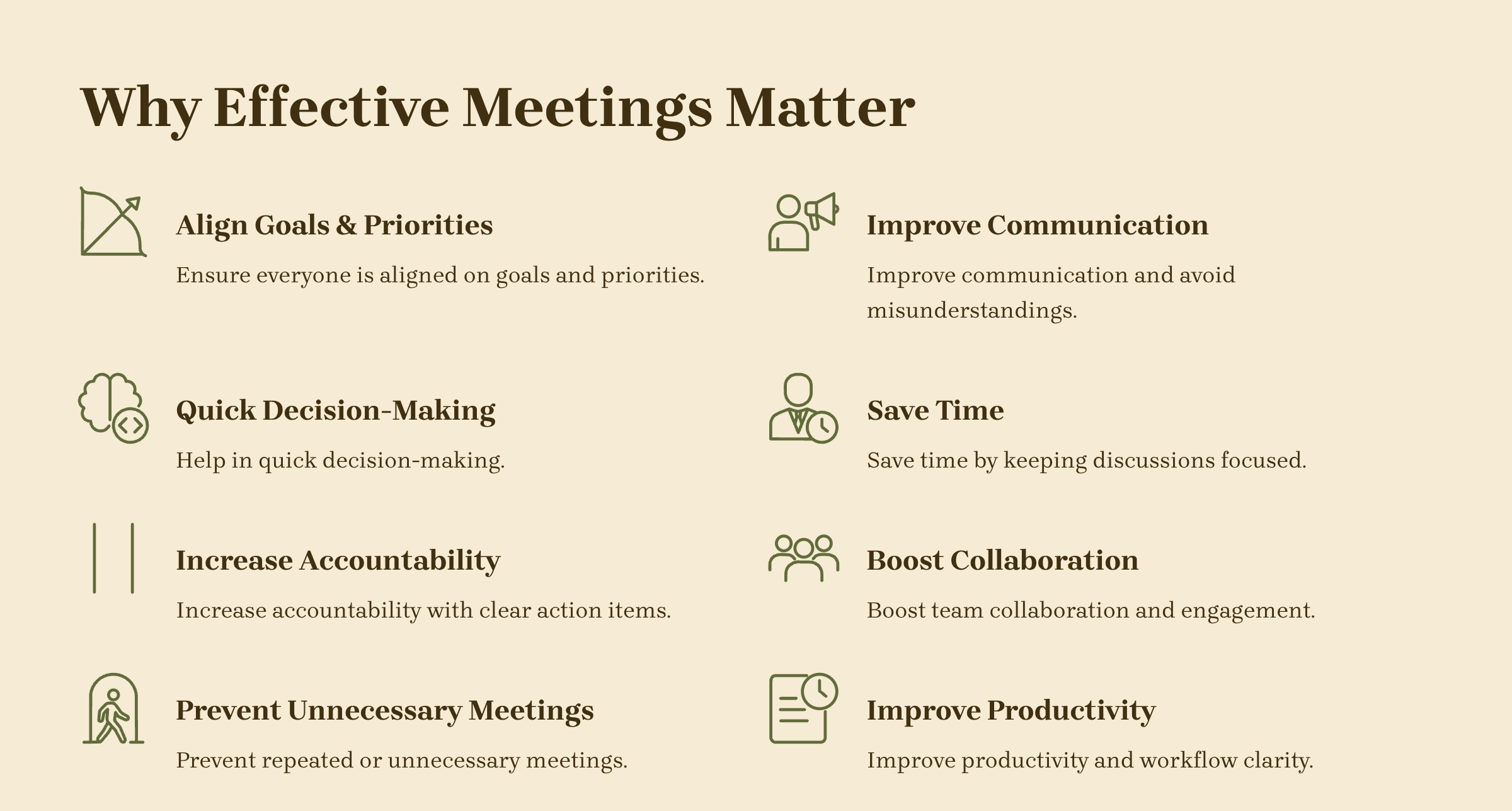 Why Effective Meetings Matter

Align Goals & Priorities

Ensure everyone is aligned on goals and priorities.

Quick Decision-Making

Help in quick decision-making.

Increase Accountability

Increase accountability with clear action items.

Prevent Unnecessary Meetings

Prevent repeated or unnecessary meetings.

Improve Communication

Improve communication and avoid misunderstandings.

Save Time

Save time by keeping discussions focused.

Boost Collaboration

Boost team collaboration and engagement.

Improve Productivity

Improve productivity and workflow clarity.